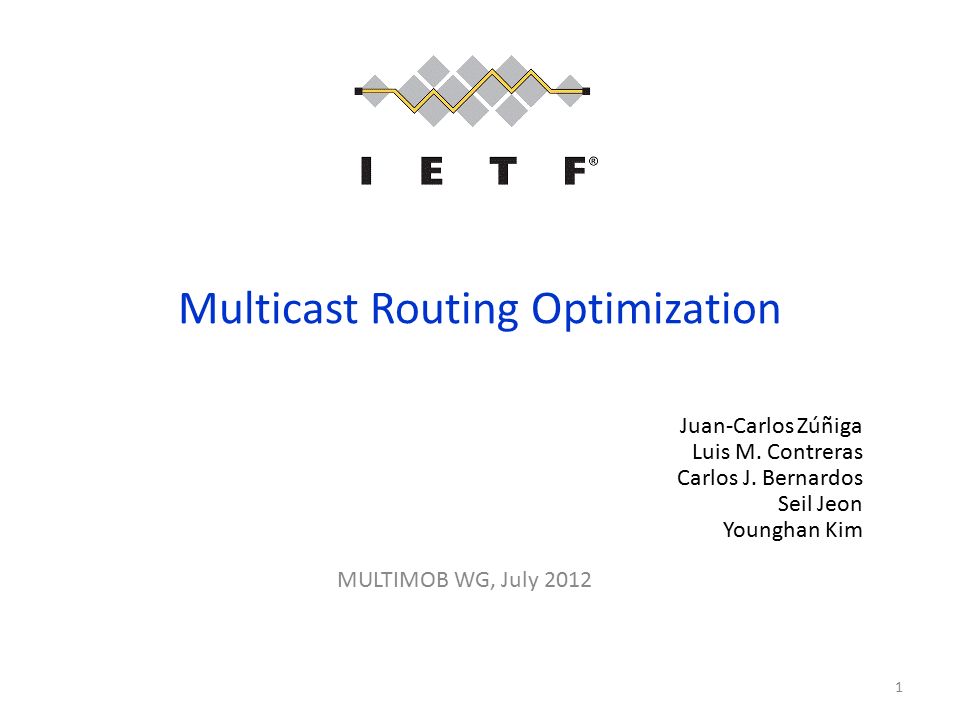 I E T F®

Multicast Routing Optimization

Juan-Carlos Zúñiga
Luis M. Contreras
Carlos J. Bernardos
Seil Jeon
Younghan Kim

MULTIMOB WG, July 2012

1